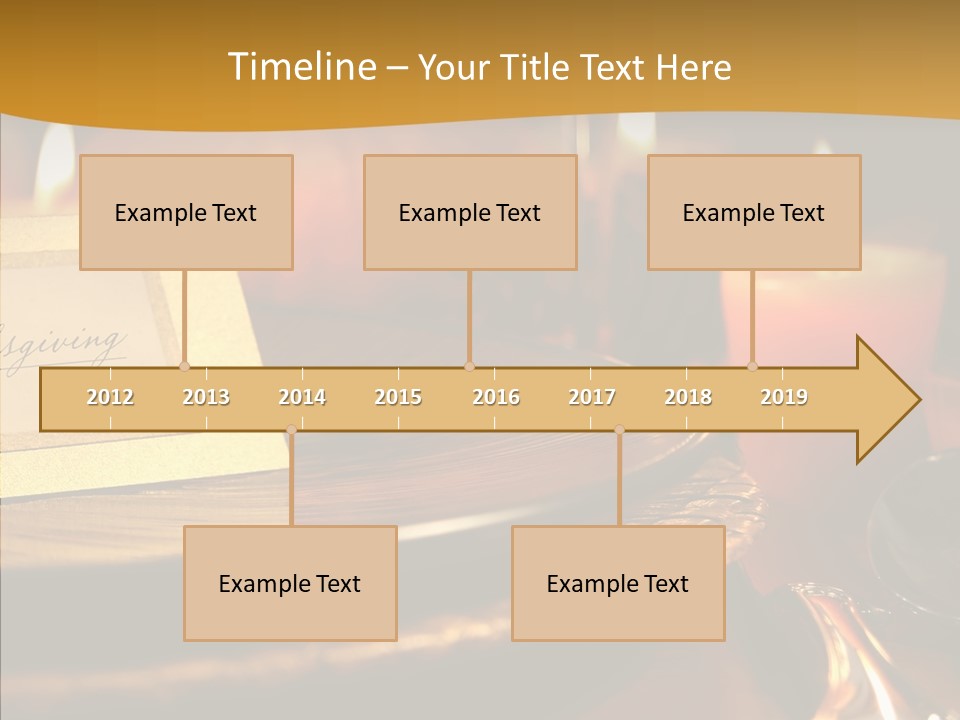 Timeline – Your Title Text Here

Example Text

Example Text

Example Text

sgiving

2012 2013 2014 2015 2016 2017 2018 2019

Example Text

Example Text